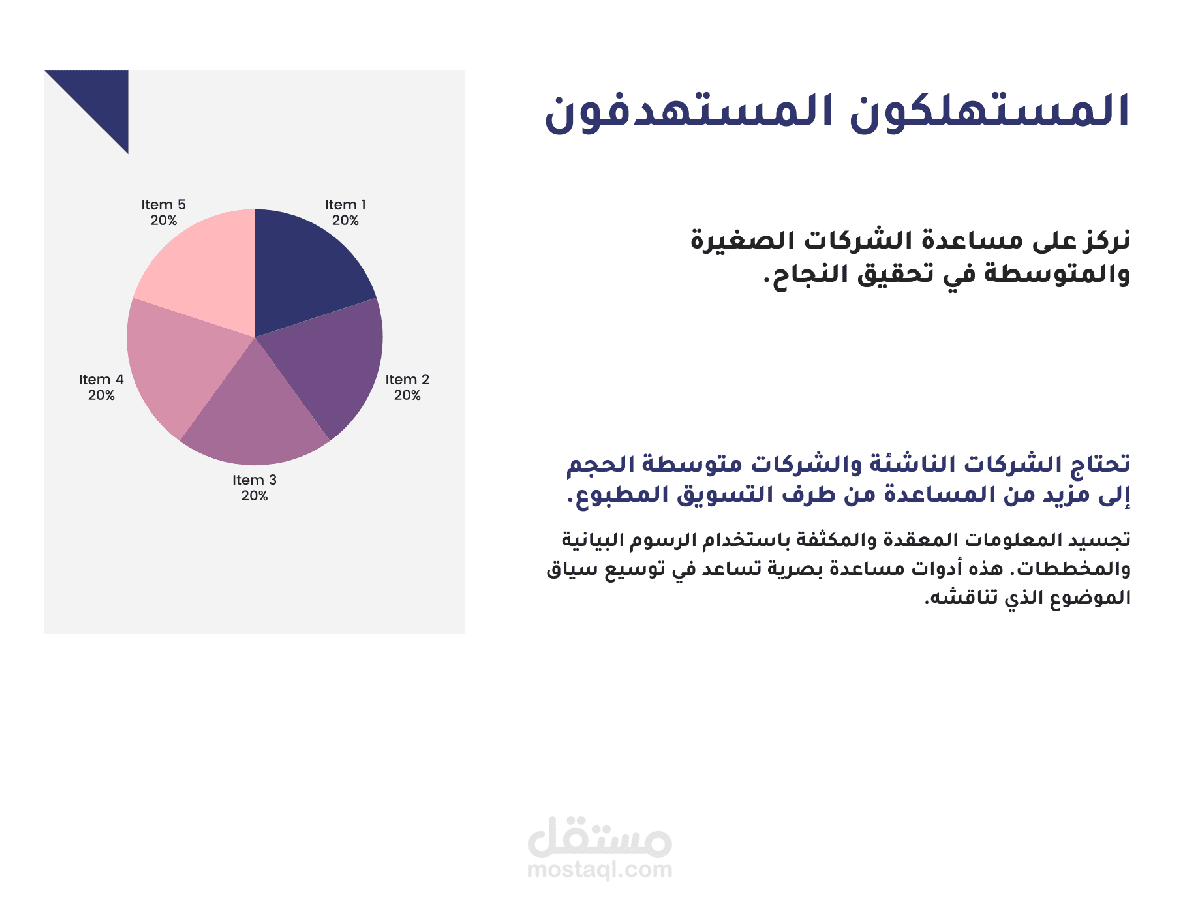 المستهلكون المستهدفون

نركز على مساعدة الشركات الصغيرة والمتوسطة في تحقيق النجاح.

تحتاج الشركات الناشئة والشركات متوسطة الحجم إلى مزيد من المساعدة من طرف التسويق المطبوع.

تجسيد المعلومات المعقدة والمكثفة باستخدام الرسوم البيانية والمخططات. هذه أدوات مساعدة بصرية تساعد في توسيع سياق الموضوع الذي تناقشه.

Item 1
20%

Item 2
20%

Item 3
20%

Item 4
20%

Item 5
20%

مستقل
mostaql.com